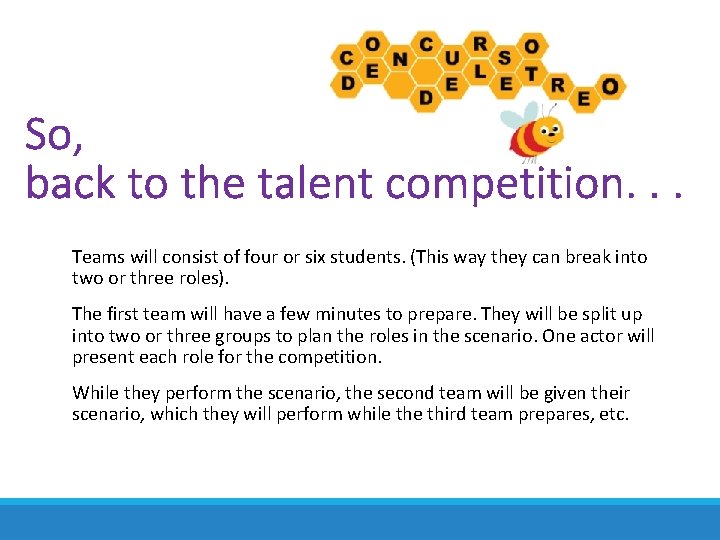 CONCURSO DE DELETREO

So,
back to the talent competition. . .

Teams will consist of four or six students. (This way they can break into two or three roles).

The first team will have a few minutes to prepare. They will be split up into two or three groups to plan the roles in the scenario. One actor will present each role for the competition.

While they perform the scenario, the second team will be given their scenario, which they will perform while the third team prepares, etc.